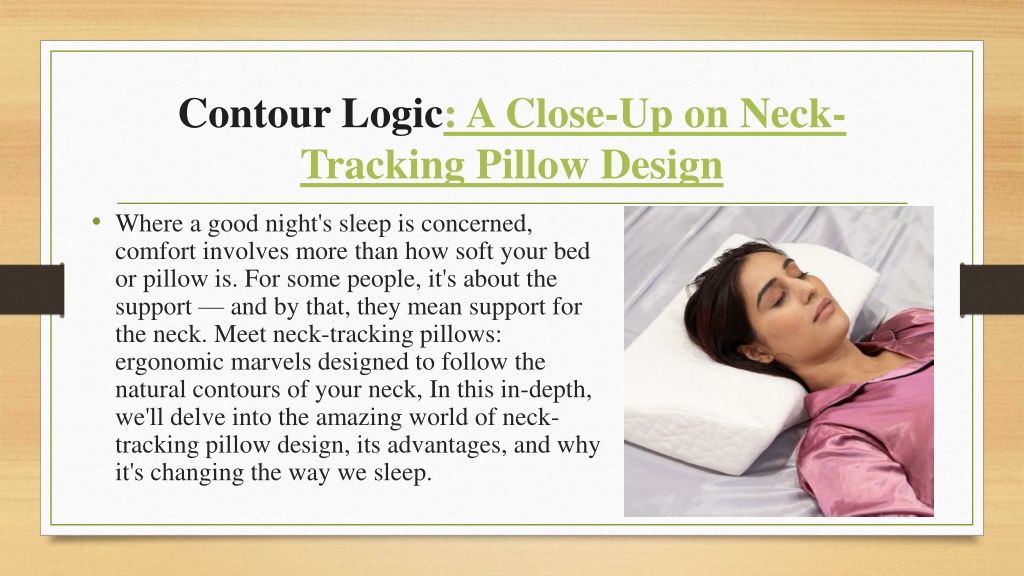 Contour Logic: A Close-Up on Neck-Tracking Pillow Design

• Where a good night's sleep is concerned, comfort involves more than how soft your bed or pillow is. For some people, it's about the support — and by that, they mean support for the neck. Meet neck-tracking pillows: ergonomic marvels designed to follow the natural contours of your neck, In this in-depth, we'll delve into the amazing world of neck-tracking pillow design, its advantages, and why it's changing the way we sleep.